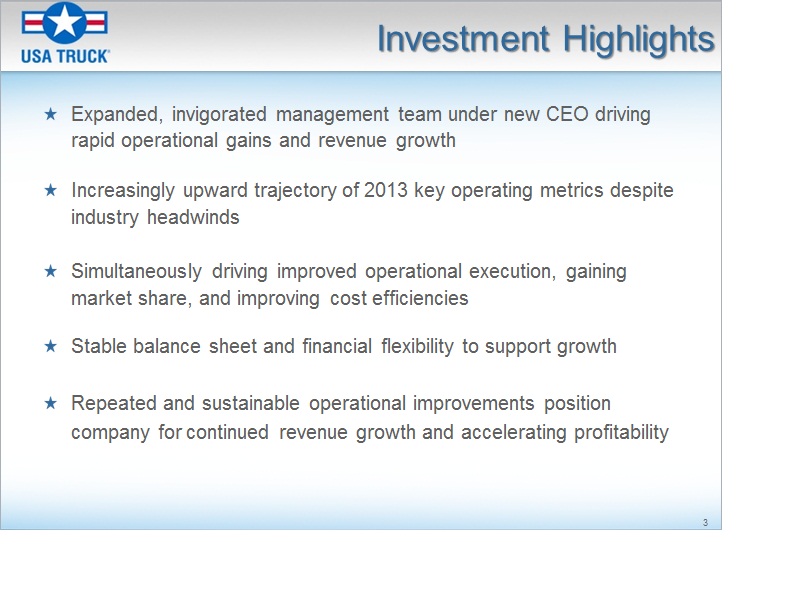 USA TRUCK

Investment Highlights

★ Expanded, invigorated management team under new CEO driving rapid operational gains and revenue growth

★ Increasingly upward trajectory of 2013 key operating metrics despite industry headwinds

★ Simultaneously driving improved operational execution, gaining market share, and improving cost efficiencies

★ Stable balance sheet and financial flexibility to support growth

★ Repeated and sustainable operational improvements position company for continued revenue growth and accelerating profitability

3